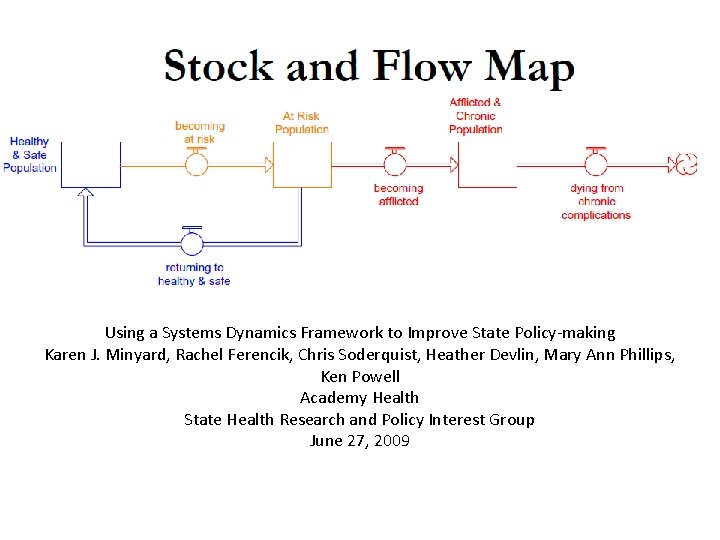 Stock and Flow Map

Healthy & Safe Population

becoming at risk

At Risk Population

becoming afflicted

Afflicted & Chronic Population

dying from chronic complications

returning to healthy & safe

Using a Systems Dynamics Framework to Improve State Policy-making
Karen J. Minyard, Rachel Ferencik, Chris Soderquist, Heather Devlin, Mary Ann Phillips, Ken Powell
Academy Health
State Health Research and Policy Interest Group
June 27, 2009